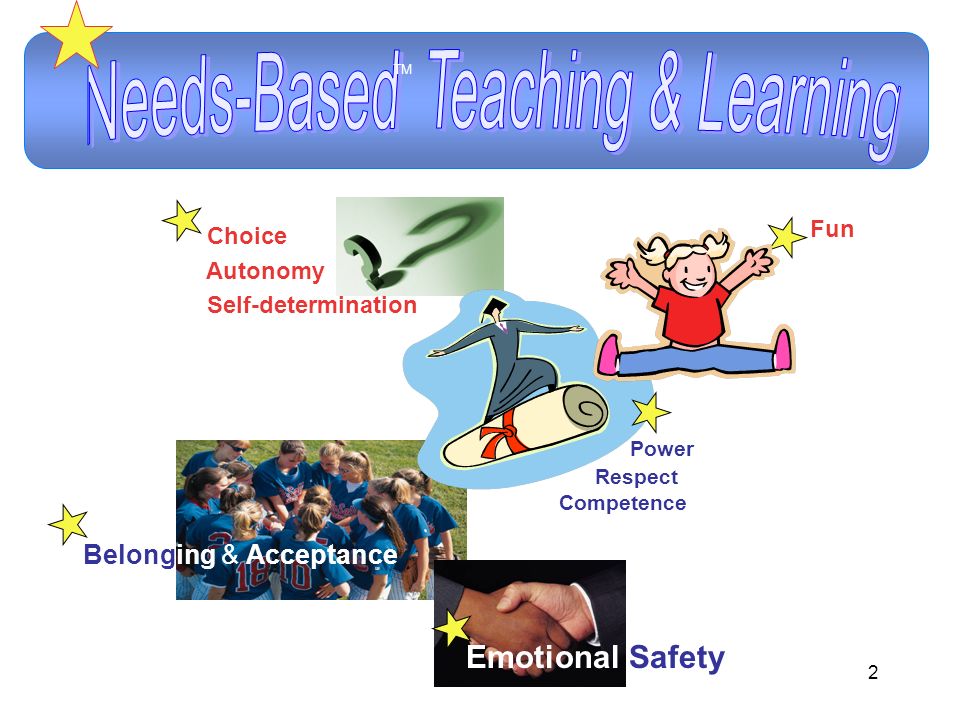 Needs-Based™ Teaching & Learning

Choice
Autonomy
Self-determination

Fun

Power
Respect
Competence

Belonging & Acceptance

Emotional Safety

2